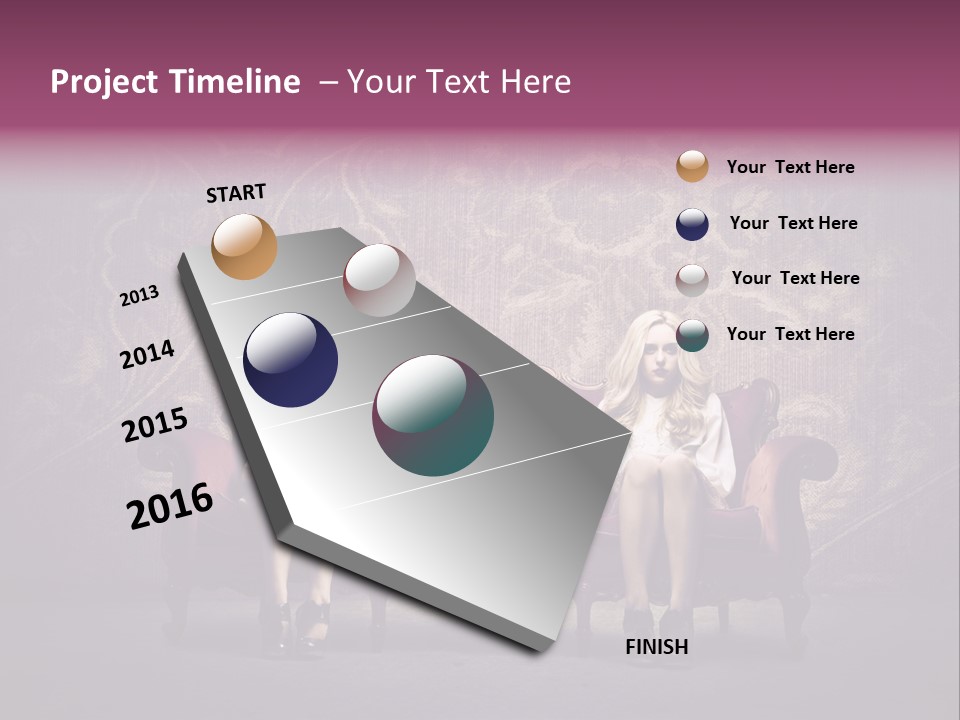 Project Timeline – Your Text Here

START

2013

2014

2015

2016

FINISH

Your Text Here

Your Text Here

Your Text Here

Your Text Here